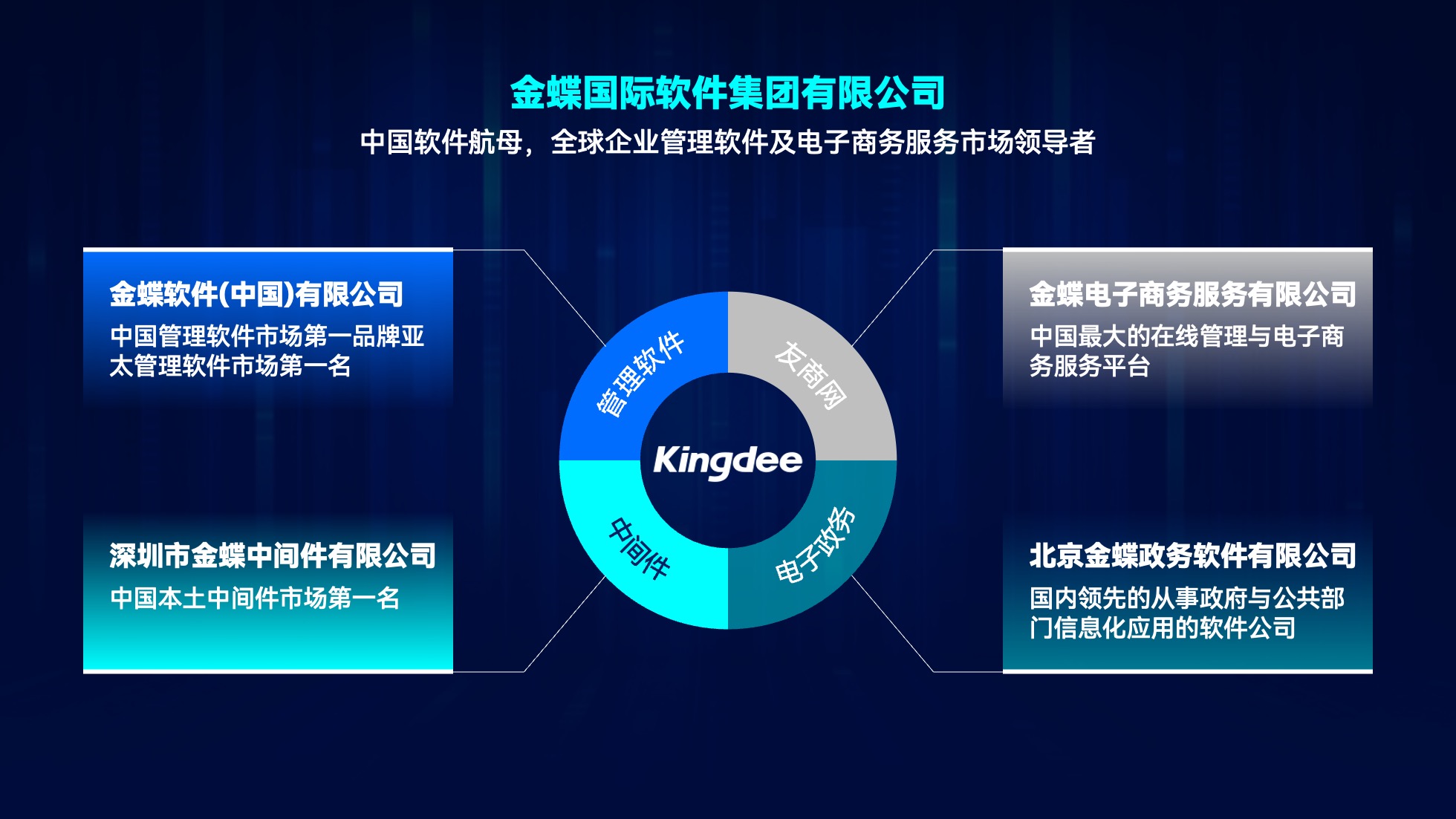 金蝶国际软件集团有限公司
中国软件航母，全球企业管理软件及电子商务服务市场领导者

金蝶软件(中国)有限公司
中国管理软件市场第一品牌亚太管理软件市场第一名

深圳市金蝶中间件有限公司
中国本土中间件市场第一名

管理软件
友商网
Kingdee
中间件
电子政务

金蝶电子商务服务有限公司
中国最大的在线管理与电子商务服务平台

北京金蝶政务软件有限公司
国内领先的从事政府与公共部门信息化应用的软件公司